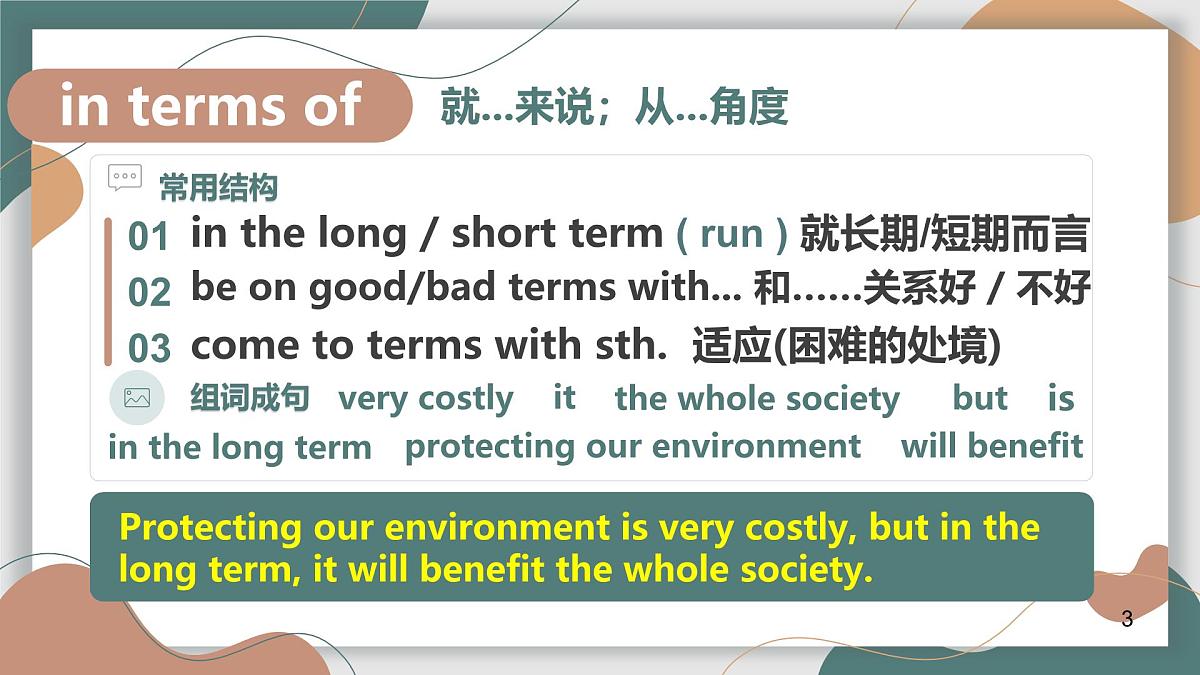 in terms of 就...来说；从...角度

常用结构

01 in the long / short term ( run ) 就长期/短期而言

02 be on good/bad terms with... 和……关系好 / 不好

03 come to terms with sth. 适应(困难的处境)

组词成句 very costly it the whole society but is in the long term protecting our environment will benefit

Protecting our environment is very costly, but in the long term, it will benefit the whole society.

3